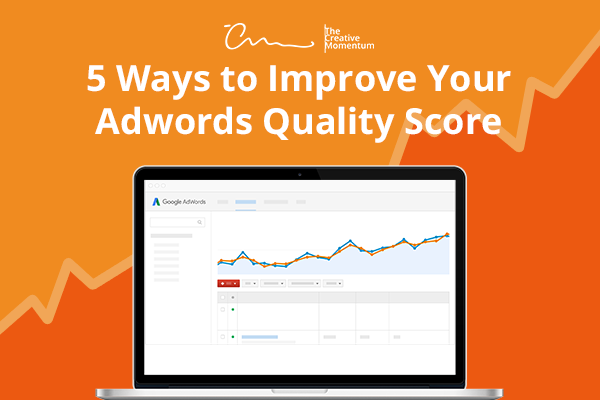 The Creative Momentum

5 Ways to Improve Your Adwords Quality Score

Google AdWords